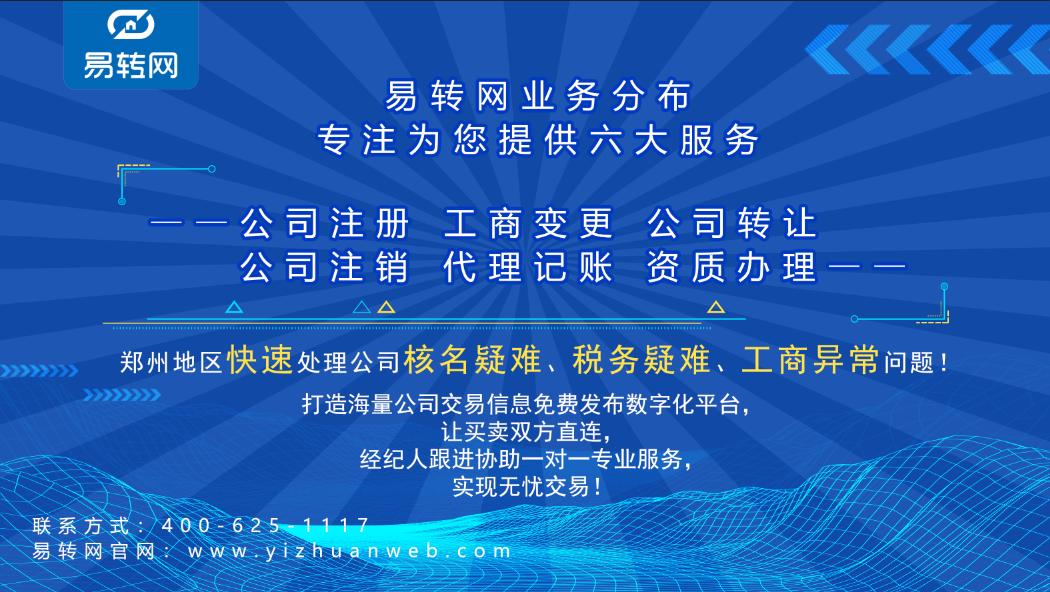 易转网

易转网业务分布
专注为您提供六大服务

——公司注册 工商变更 公司转让
公司注销 代理记账 资质办理——

郑州地区快速处理公司核名疑难、税务疑难、工商异常问题！

打造海量公司交易信息免费发布数字化平台，
让买卖双方直连，
经纪人跟进协助一对一专业服务，
实现无忧交易！

联系方式：400-625-1117
易转网官网：www.yizhuanweb.com